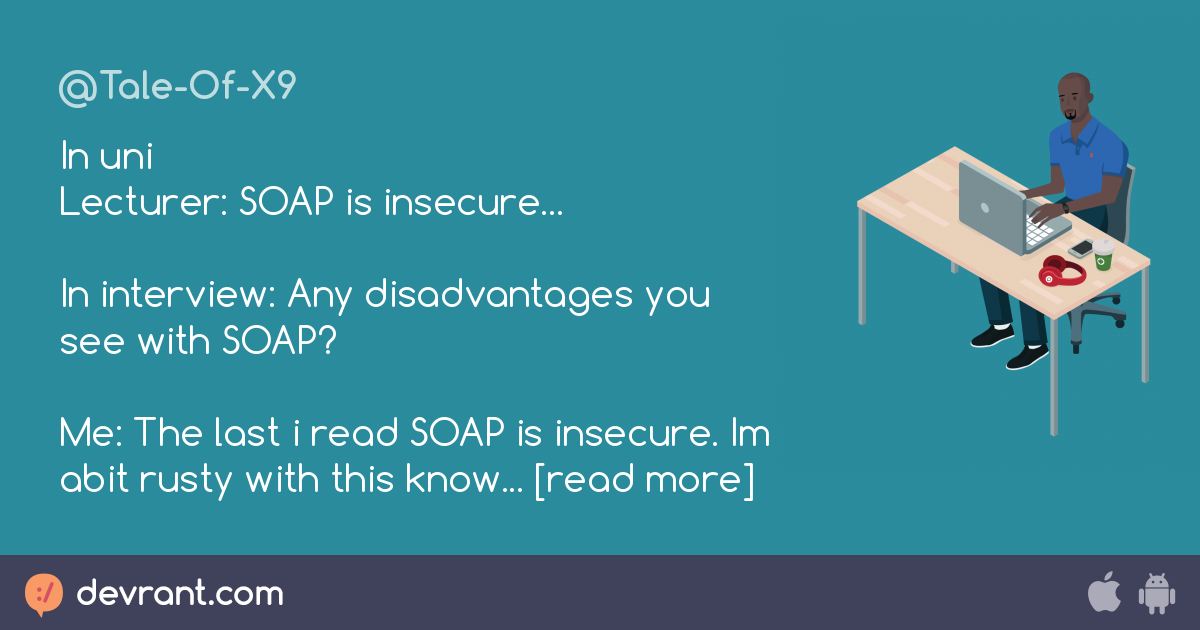 @Tale-Of-X9

In uni
Lecturer: SOAP is insecure...

In interview: Any disadvantages you see with SOAP?

Me: The last i read SOAP is insecure. Im abit rusty with this know... [read more]

devrant.com